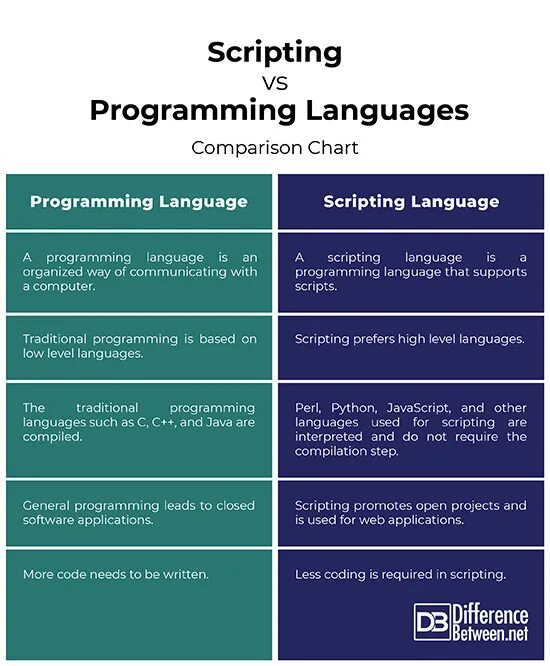 Scripting
VS
Programming Languages

Comparison Chart

| Programming Language | Scripting Language |
|---|---|
| A programming language is an organized way of communicating with a computer. | A scripting language is a programming language that supports scripts. |
| Traditional programming is based on low level languages. | Scripting prefers high level languages. |
| The traditional programming languages such as C, C++, and Java are compiled. | Perl, Python, JavaScript, and other languages used for scripting are interpreted and do not require the compilation step. |
| General programming leads to closed software applications. | Scripting promotes open projects and is used for web applications. |
| More code needs to be written. | Less coding is required in scripting. |

DB Difference Between.net